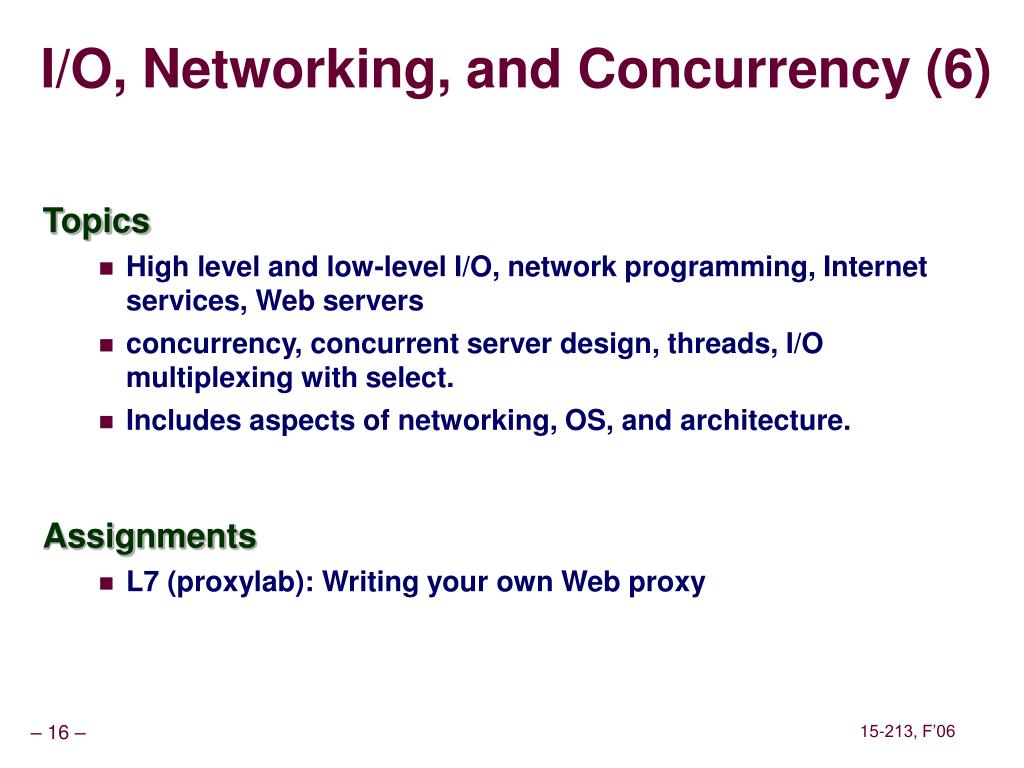 I/O, Networking, and Concurrency (6)

Topics

- High level and low-level I/O, network programming, Internet services, Web servers
- concurrency, concurrent server design, threads, I/O multiplexing with select.
- Includes aspects of networking, OS, and architecture.

Assignments

- L7 (proxylab): Writing your own Web proxy

– 16 –

15-213, F'06